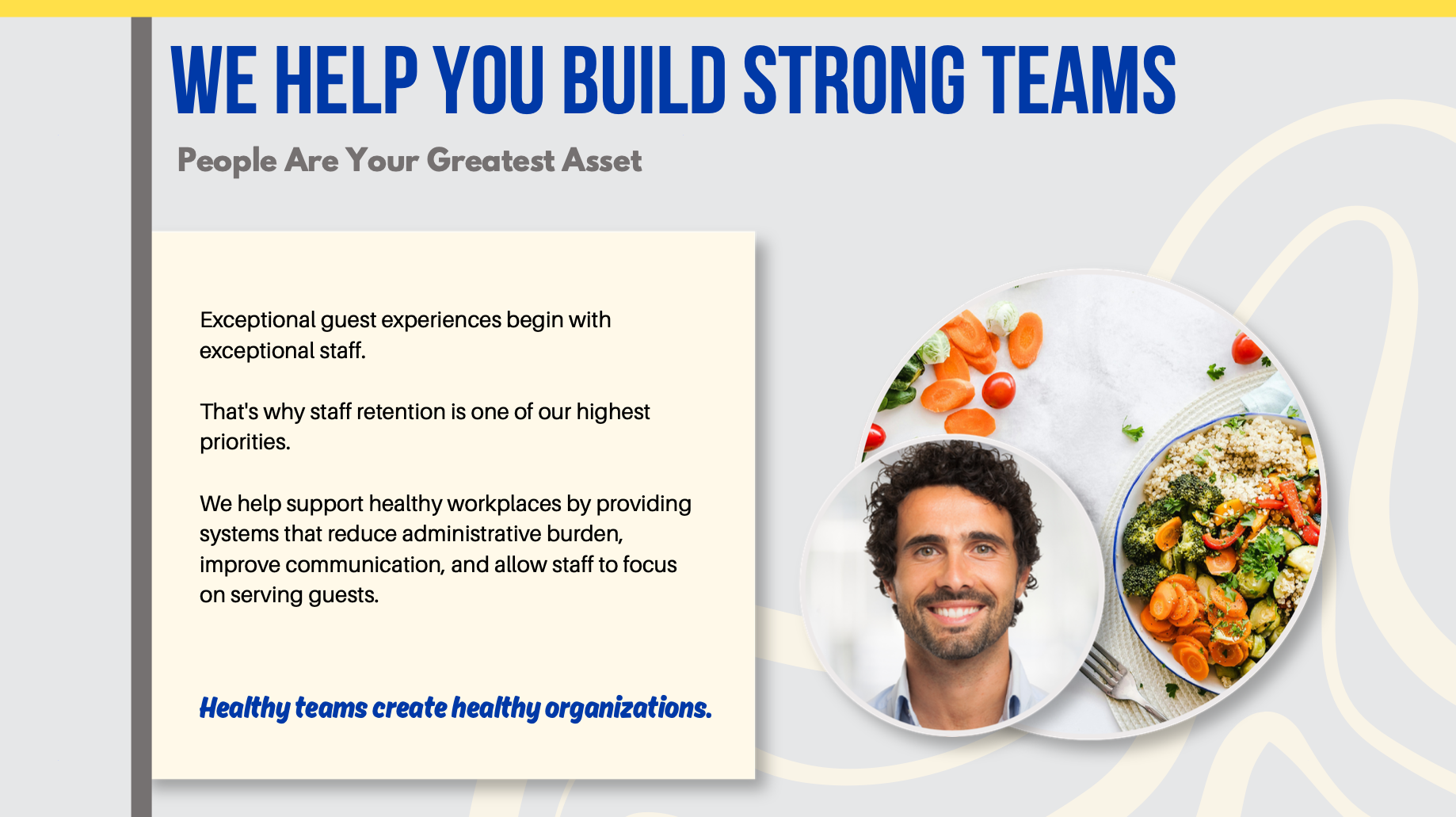 WE HELP YOU BUILD STRONG TEAMS

People Are Your Greatest Asset

Exceptional guest experiences begin with exceptional staff.

That's why staff retention is one of our highest priorities.

We help support healthy workplaces by providing systems that reduce administrative burden, improve communication, and allow staff to focus on serving guests.

Healthy teams create healthy organizations.